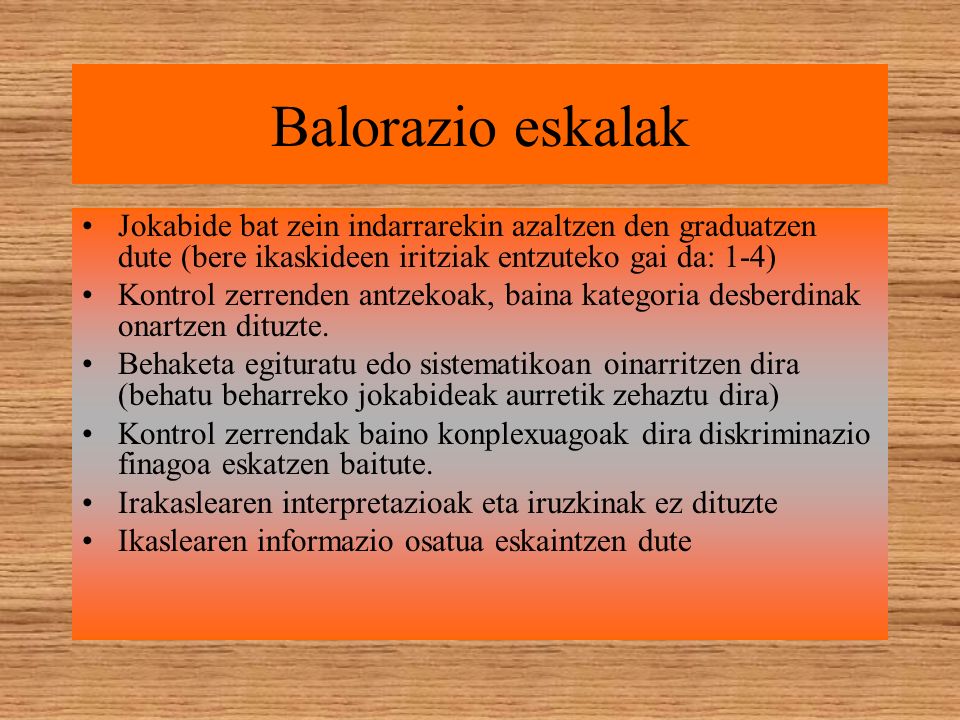 Balorazio eskalak

• Jokabide bat zein indarrarekin azaltzen den graduatzen dute (bere ikaskideen iritziak entzuteko gai da: 1-4)
• Kontrol zerrenden antzekoak, baina kategoria desberdinak onartzen dituzte.
• Behaketa egituratu edo sistematikoan oinarritzen dira (behatu beharreko jokabideak aurretik zehaztu dira)
• Kontrol zerrendak baino konplexuagoak dira diskriminazio finagoa eskatzen baitute.
• Irakaslearen interpretazioak eta iruzkinak ez dituzte
• Ikaslearen informazio osatua eskaintzen dute